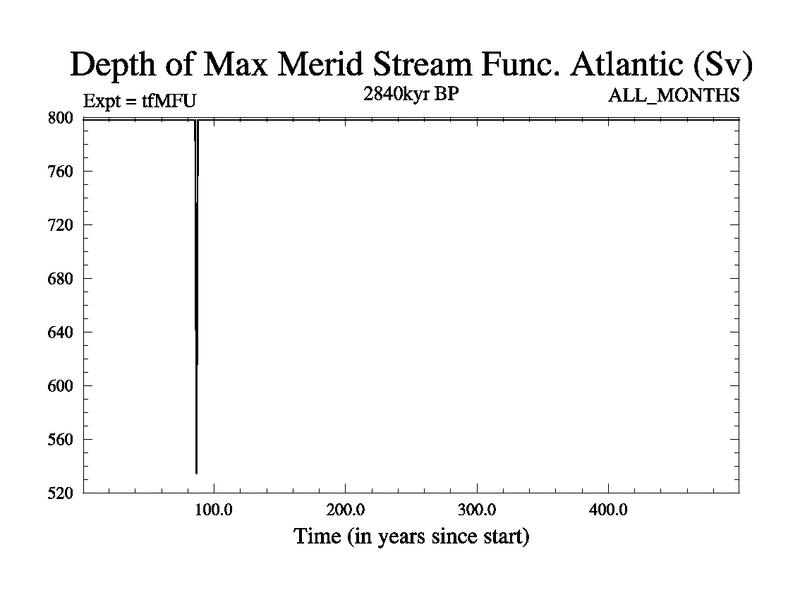 Depth of Max Merid Stream Func. Atlantic (Sv)
Expt = tfMFU
2840kyr BP
ALL_MONTHS
800
760
720
680
640
600
560
520
100.0
200.0
300.0
400.0
Time (in years since start)